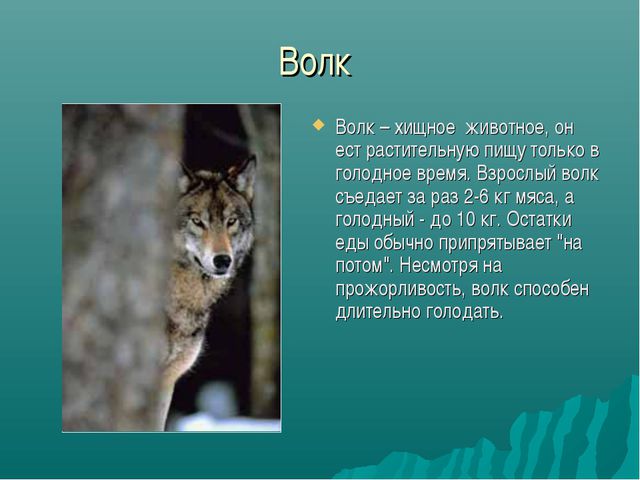 Волк

Волк – хищное животное, он ест растительную пищу только в голодное время. Взрослый волк съедает за раз 2-6 кг мяса, а голодный - до 10 кг. Остатки еды обычно припрятывает "на потом". Несмотря на прожорливость, волк способен длительно голодать.